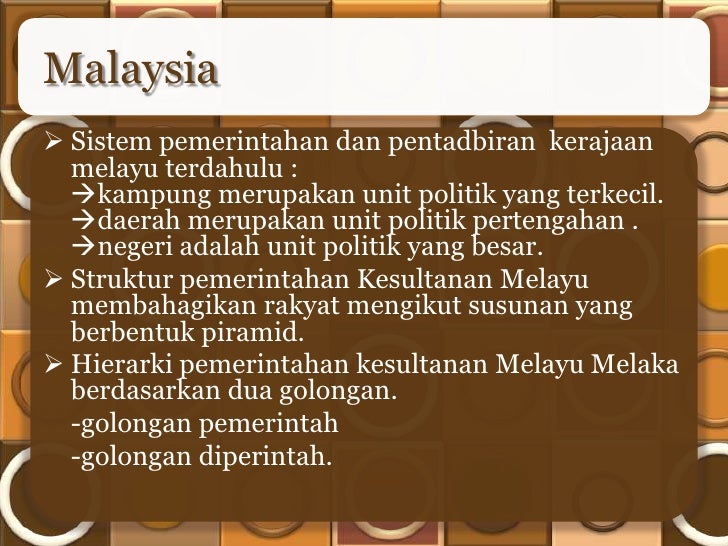 Malaysia

➢ Sistem pemerintahan dan pentadbiran kerajaan melayu terdahulu :
→kampung merupakan unit politik yang terkecil.
→daerah merupakan unit politik pertengahan .
→negeri adalah unit politik yang besar.

➢ Struktur pemerintahan Kesultanan Melayu membahagikan rakyat mengikut susunan yang berbentuk piramid.

➢ Hierarki pemerintahan kesultanan Melayu Melaka berdasarkan dua golongan.

-golongan pemerintah

-golongan diperintah.